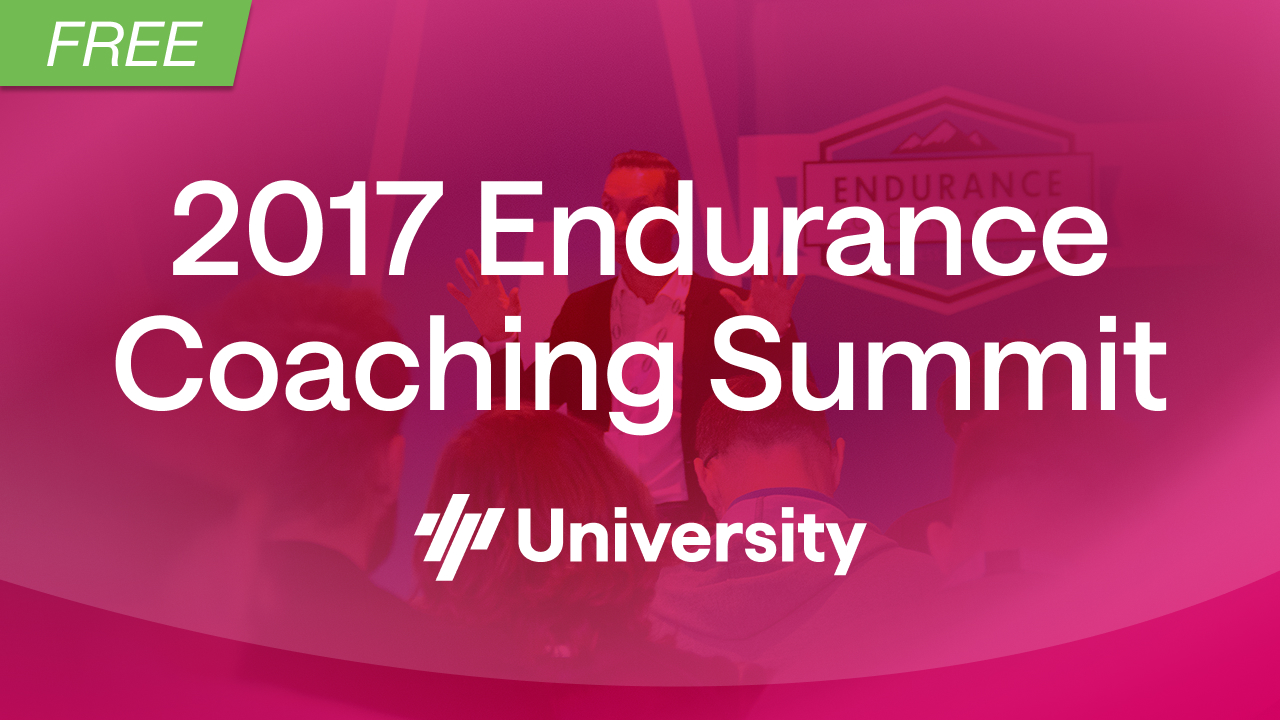 FREE

ENDURANCE

2017 Endurance Coaching Summit

University